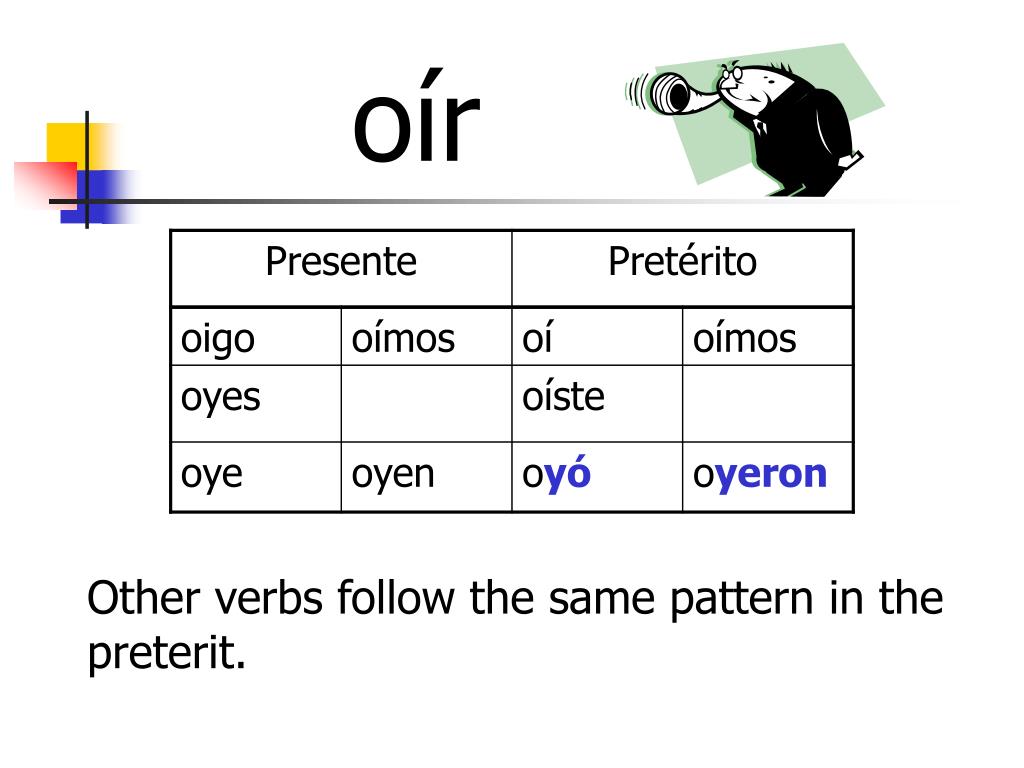 oír

| Presente | | Pretérito | |
|---|---|---|---|
| oigo | oímos | oí | oímos |
| oyes | | oíste | |
| oye | oyen | oyó | oyeron |

Other verbs follow the same pattern in the preterit.